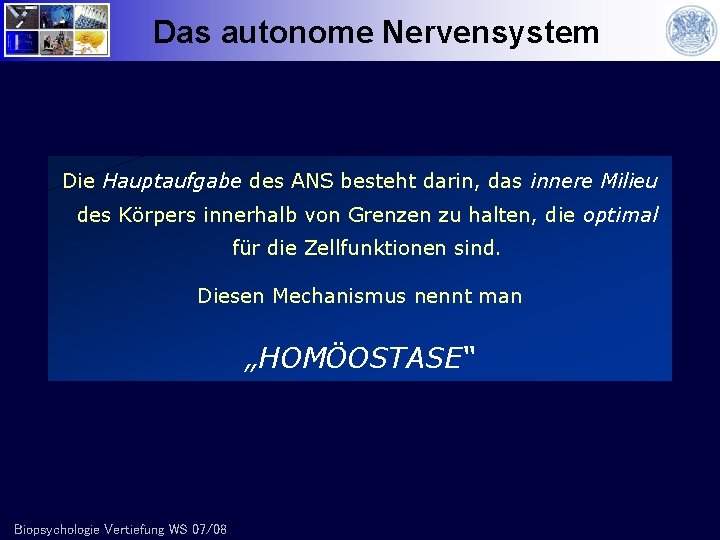 Das autonome Nervensystem

Die Hauptaufgabe des ANS besteht darin, das innere Milieu des Körpers innerhalb von Grenzen zu halten, die optimal für die Zellfunktionen sind.

Diesen Mechanismus nennt man

„HOMÖOSTASE"

Biopsychologie Vertiefung WS 07/08